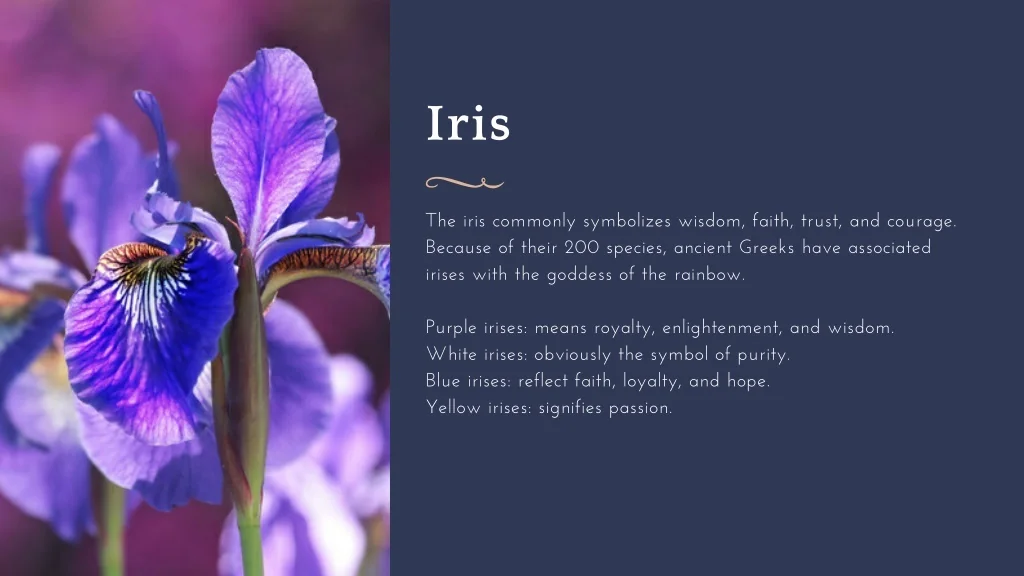 Iris

The iris commonly symbolizes wisdom, faith, trust, and courage. Because of their 200 species, ancient Greeks have associated irises with the goddess of the rainbow.

Purple irises: means royalty, enlightenment, and wisdom.
White irises: obviously the symbol of purity.
Blue irises: reflect faith, loyalty, and hope.
Yellow irises: signifies passion.